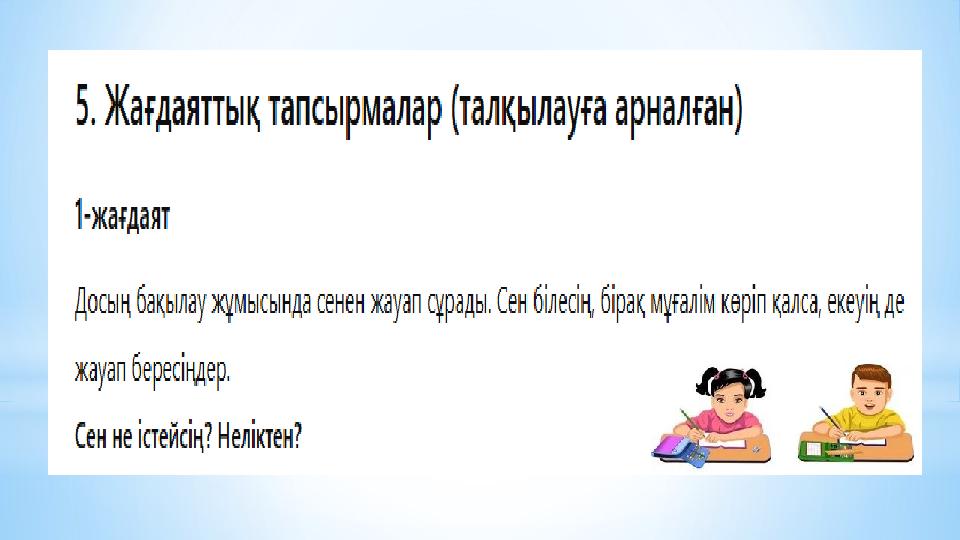 5. Жағдаяттық тапсырмалар (талқылауға арналған)

1-жағдаят

Досың бақылау жұмысында сенен жауап сұрады. Сен білесің, бірақ мұғалім көріп қалса, екеуің де жауап бересіңдер.

Сен не істейсің? Неліктен?